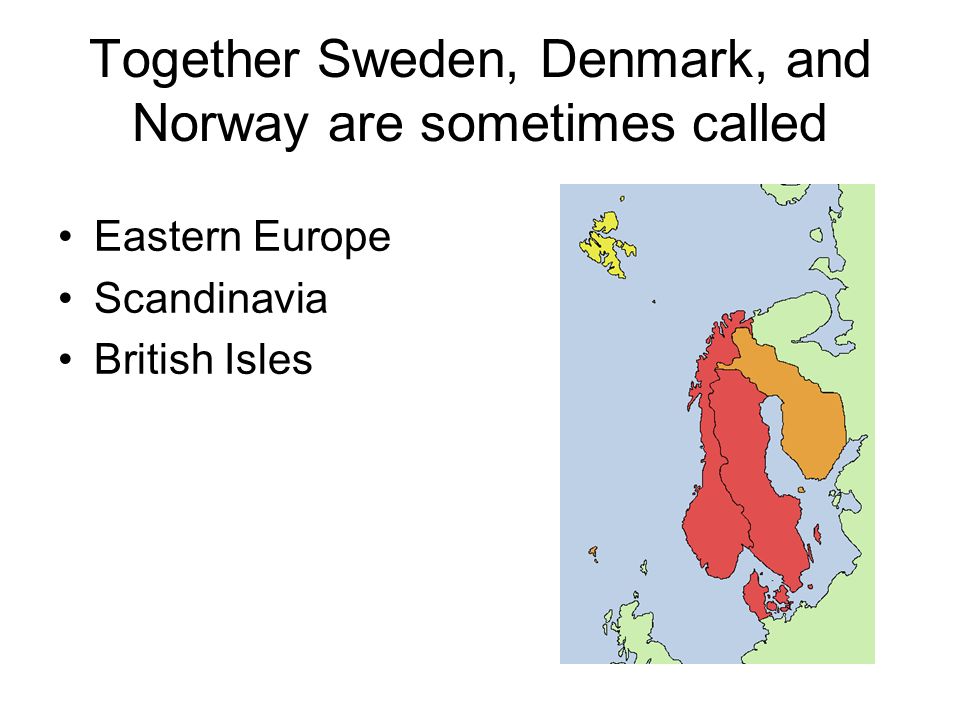 Together Sweden, Denmark, and Norway are sometimes called

• Eastern Europe
• Scandinavia
• British Isles